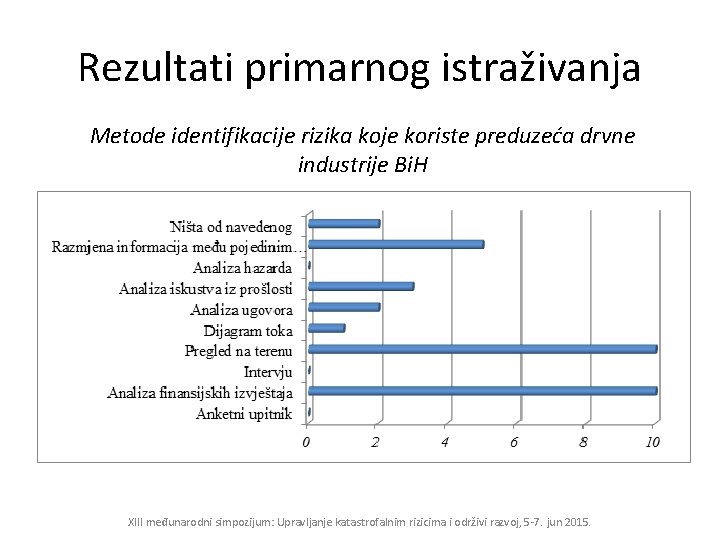 Rezultati primarnog istraživanja

Metode identifikacije rizika koje koriste preduzeća drvne industrije BiH

Ništa od navedenog
Razmjena informacija među pojedinim...
Analiza hazarda
Analiza iskustva iz prošlosti
Analiza ugovora
Dijagram toka
Pregled na terenu
Intervju
Analiza finansijskih izvještaja
Anketni upitnik

0 2 4 6 8 10

XIII međunarodni simpozijum: Upravljanje katastrofalnim rizicima i održivi razvoj, 5-7. jun 2015.